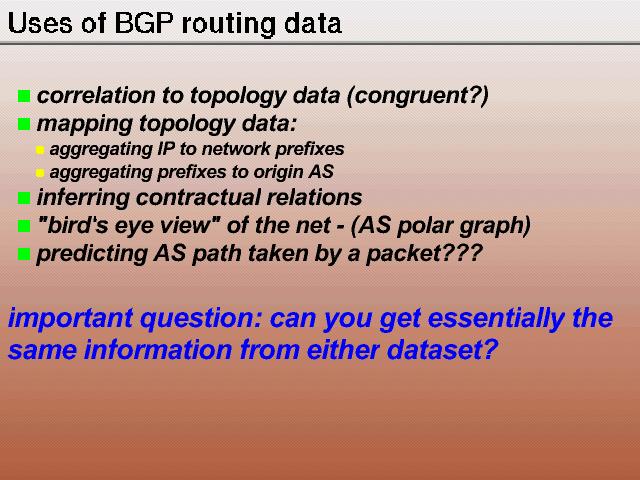 Uses of BGP routing data

correlation to topology data (congruent?)
mapping topology data:
aggregating IP to network prefixes
aggregating prefixes to origin AS
inferring contractual relations
"bird's eye view" of the net - (AS polar graph)
predicting AS path taken by a packet???

important question: can you get essentially the same information from either dataset?